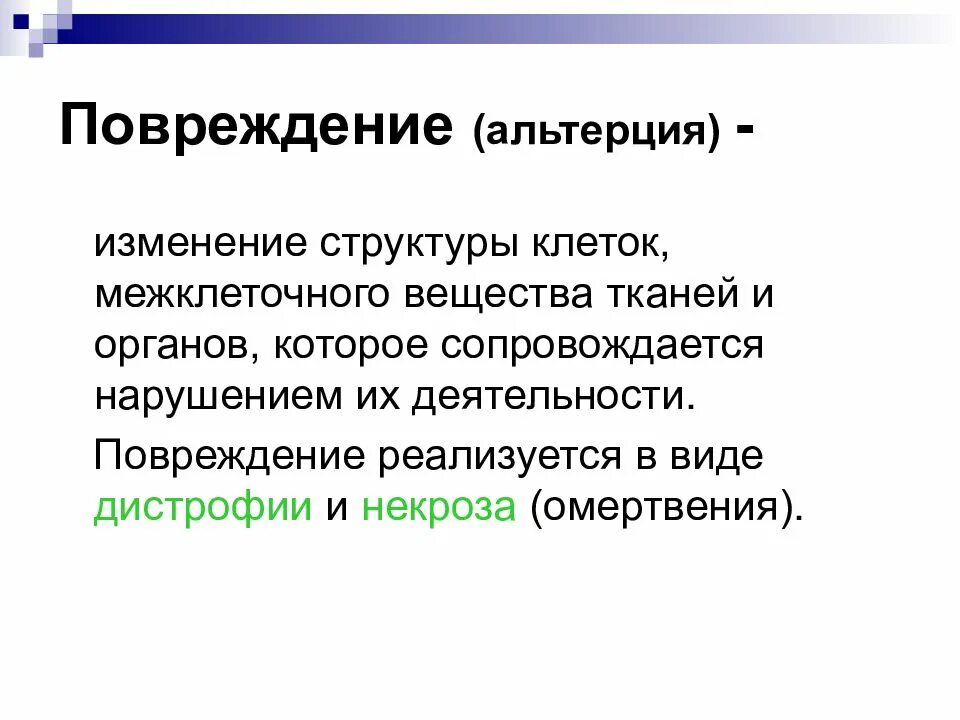 Повреждение (альтерция) -

изменение структуры клеток, межклеточного вещества тканей и органов, которое сопровождается нарушением их деятельности.

Повреждение реализуется в виде дистрофии и некроза (омертвения).